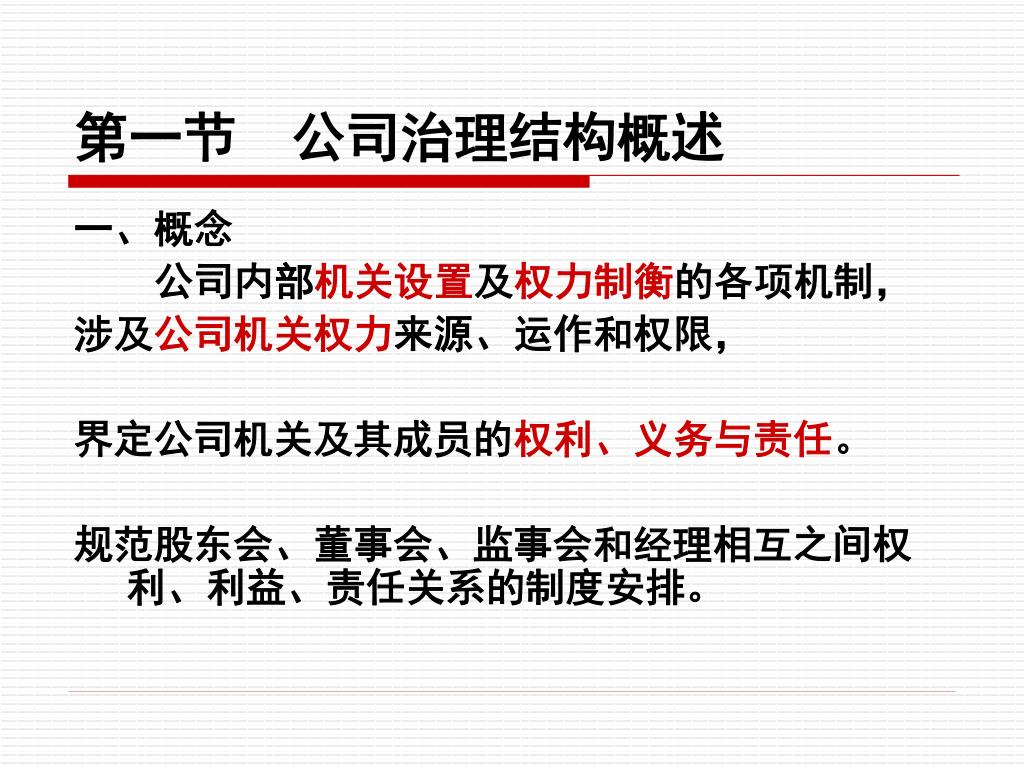 第一节　公司治理结构概述

一、概念

公司内部机关设置及权力制衡的各项机制，涉及公司机关权力来源、运作和权限，

界定公司机关及其成员的权利、义务与责任。

规范股东会、董事会、监事会和经理相互之间权利、利益、责任关系的制度安排。